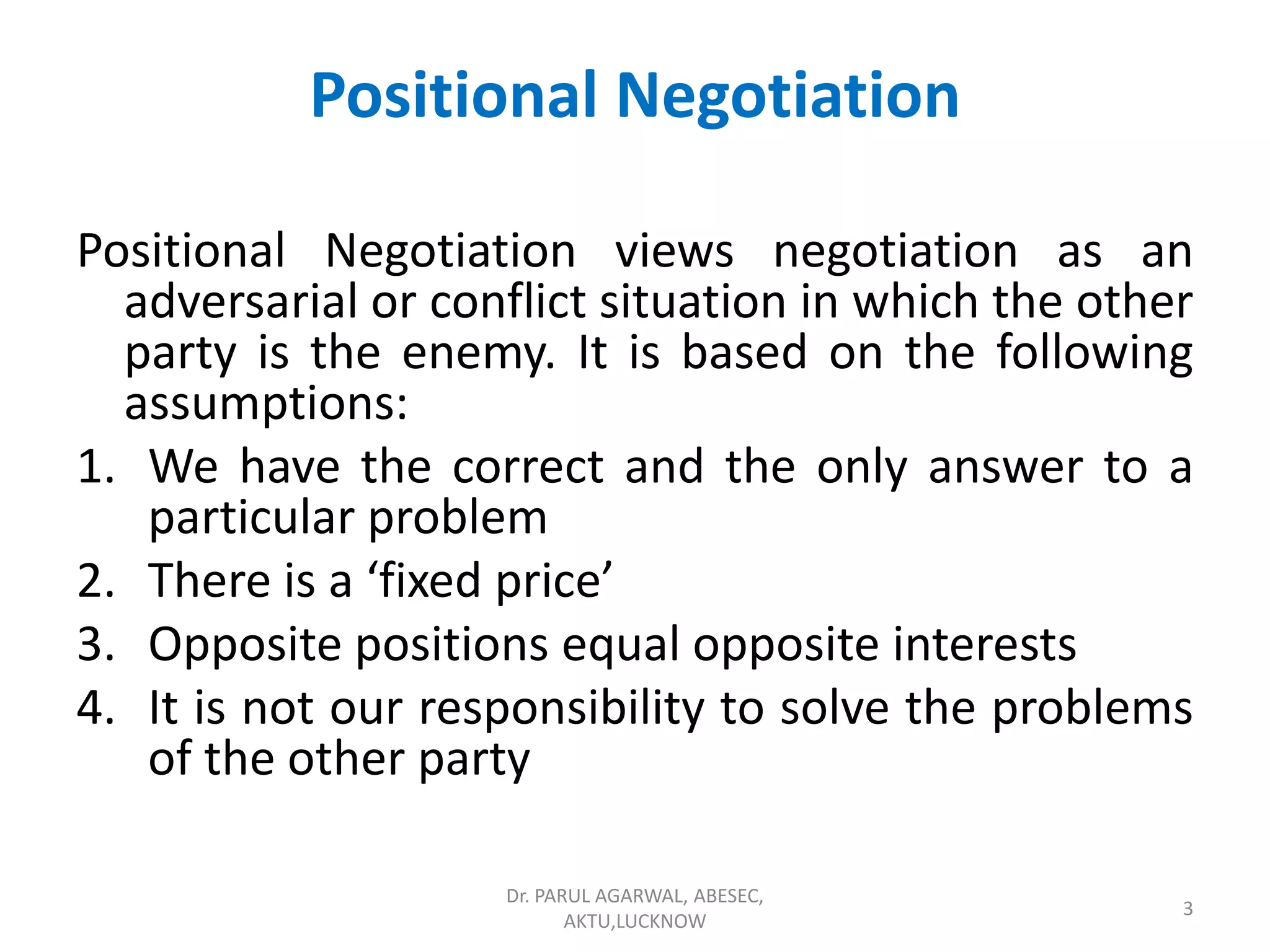 Positional Negotiation

Positional Negotiation views negotiation as an adversarial or conflict situation in which the other party is the enemy. It is based on the following assumptions:

1. We have the correct and the only answer to a particular problem
2. There is a ‘fixed price’
3. Opposite positions equal opposite interests
4. It is not our responsibility to solve the problems of the other party

Dr. PARUL AGARWAL, ABESEC, AKTU,LUCKNOW

3